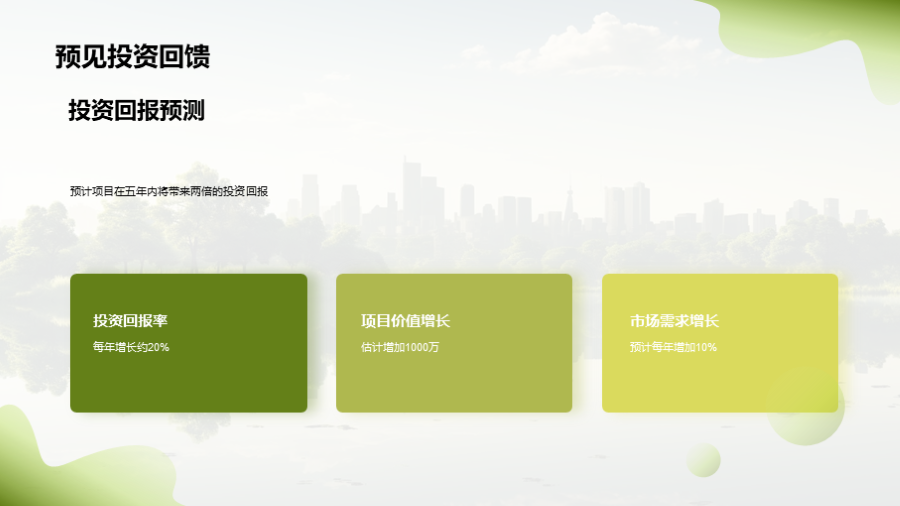 预见投资回馈

投资回报预测

预计项目在五年内将带来两倍的投资回报

投资回报率

每年增长约20%

项目价值增长

估计增加1000万

市场需求增长

预计每年增加10%